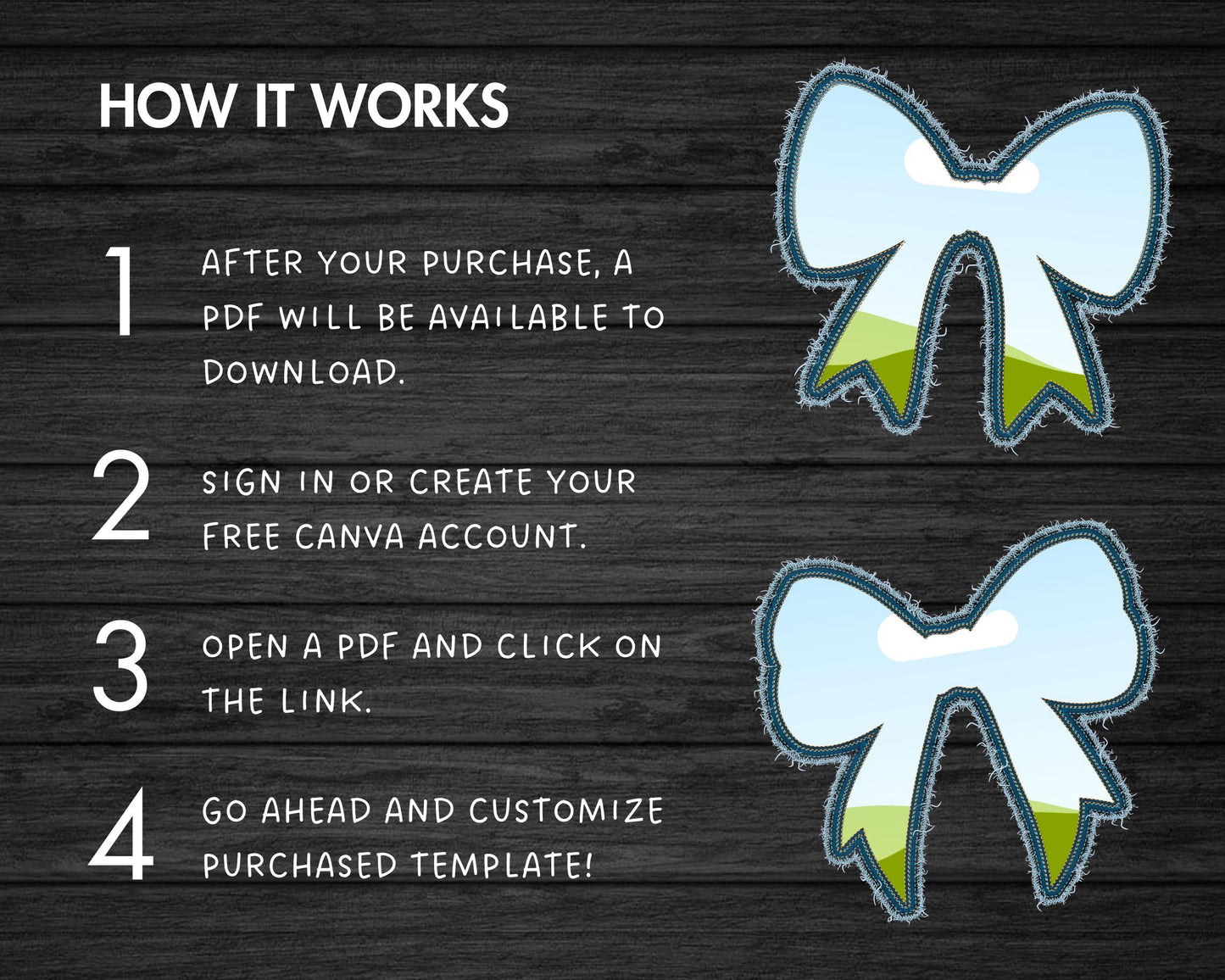 HOW IT WORKS

1 AFTER YOUR PURCHASE, A PDF WILL BE AVAILABLE TO DOWNLOAD.

2 SIGN IN OR CREATE YOUR FREE CANVA ACCOUNT.

3 OPEN A PDF AND CLICK ON THE LINK.

4 GO AHEAD AND CUSTOMIZE PURCHASED TEMPLATE!